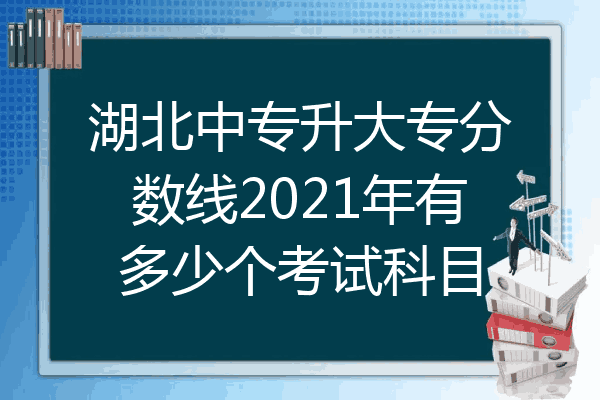 湖北中专升大专分数线2021年有多少个考试科目